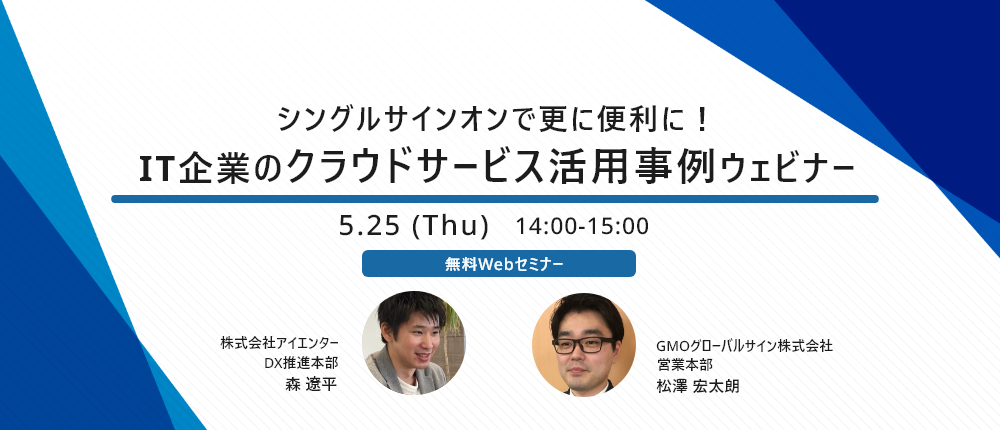 シングルサインオンで更に便利に！
IT企業のクラウドサービス活用事例ウェビナー

5.25 (Thu) 14:00-15:00

無料Webセミナー

株式会社アイエンター
DX推進本部
森 遼平

GMOグローバルサイン株式会社
営業本部
松澤 宏太朗